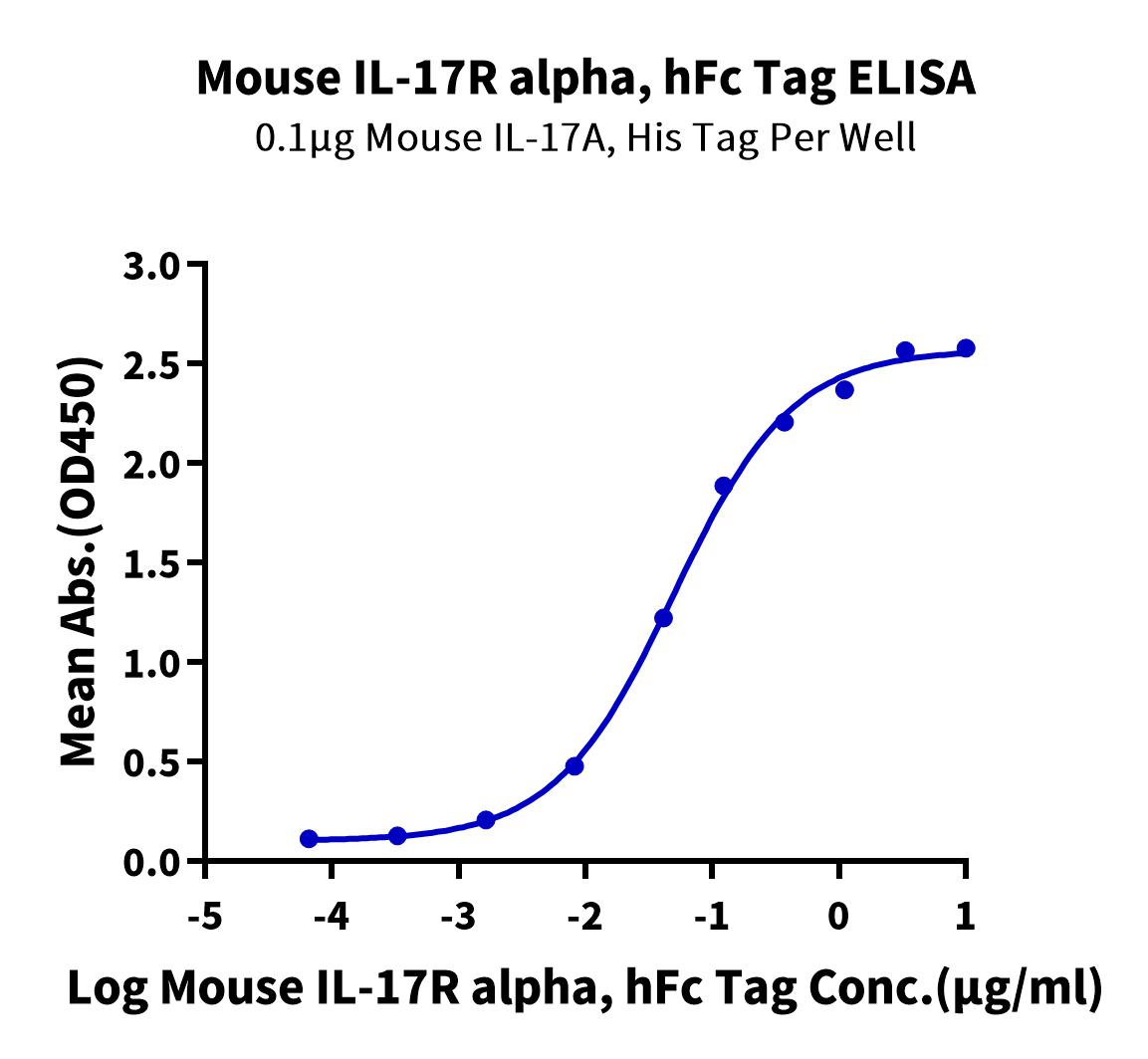 Mouse IL-17R alpha, hFc Tag ELISA
0.1μg Mouse IL-17A, His Tag Per Well

Mean Abs.(OD450)

3.0
2.5
2.0
1.5
1.0
0.5
0.0

-5
-4
-3
-2
-1
0
1

Log Mouse IL-17R alpha, hFc Tag Conc.(μg/ml)